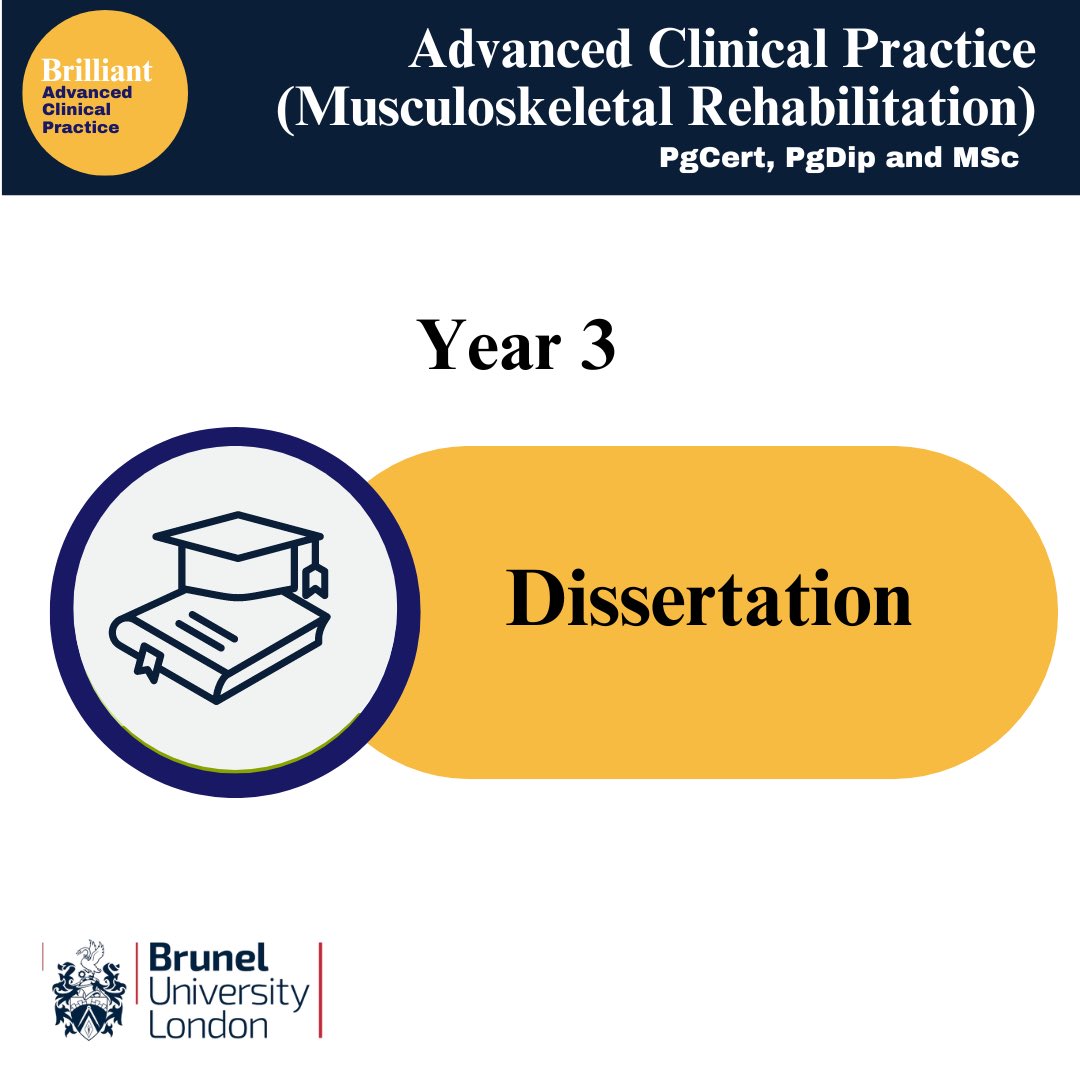 Brilliant
Advanced
Clinical
Practice

Advanced Clinical Practice (Musculoskeletal Rehabilitation)
PgCert, PgDip and MSc

Year 3

Dissertation

Brunel
University
London